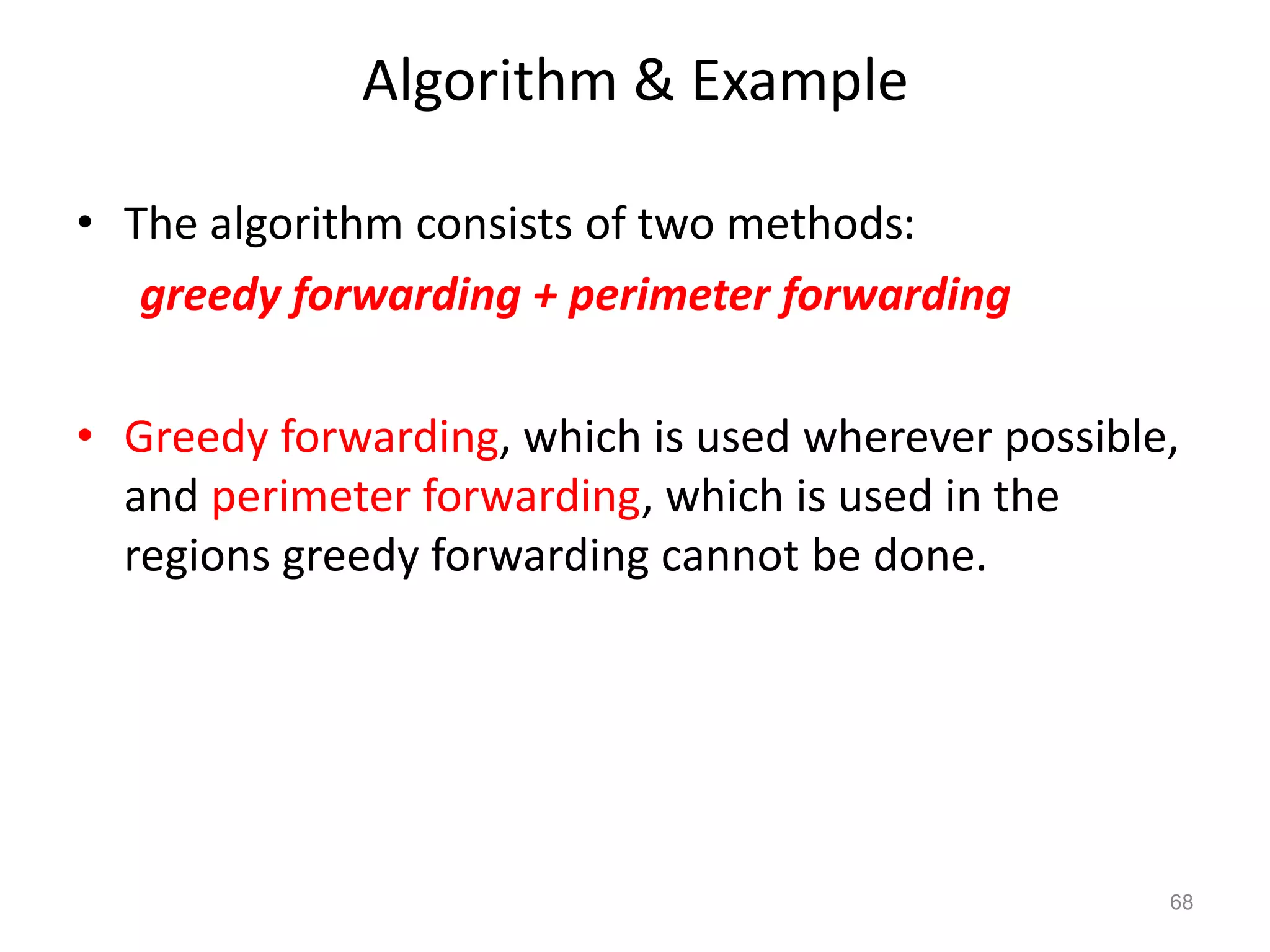 Algorithm & Example

• The algorithm consists of two methods:

greedy forwarding + perimeter forwarding

• Greedy forwarding, which is used wherever possible, and perimeter forwarding, which is used in the regions greedy forwarding cannot be done.

68